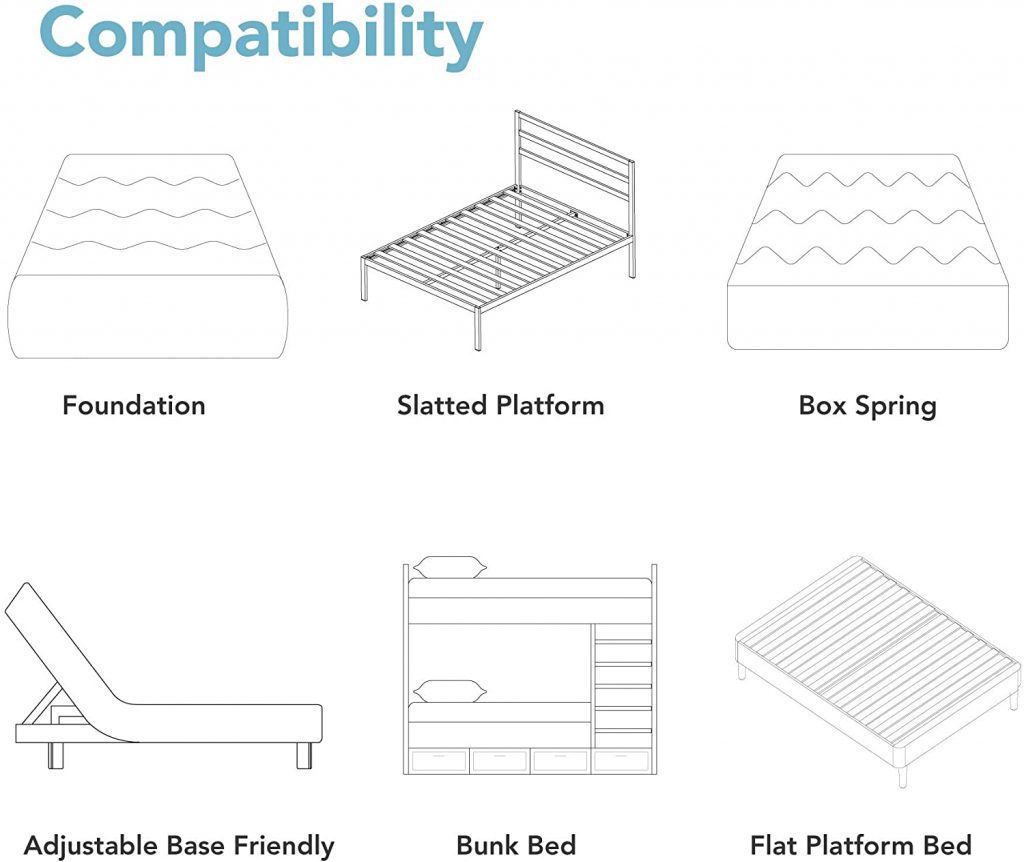 Compatibility

Foundation

Slatted Platform

Box Spring

Adjustable Base Friendly

Bunk Bed

Flat Platform Bed